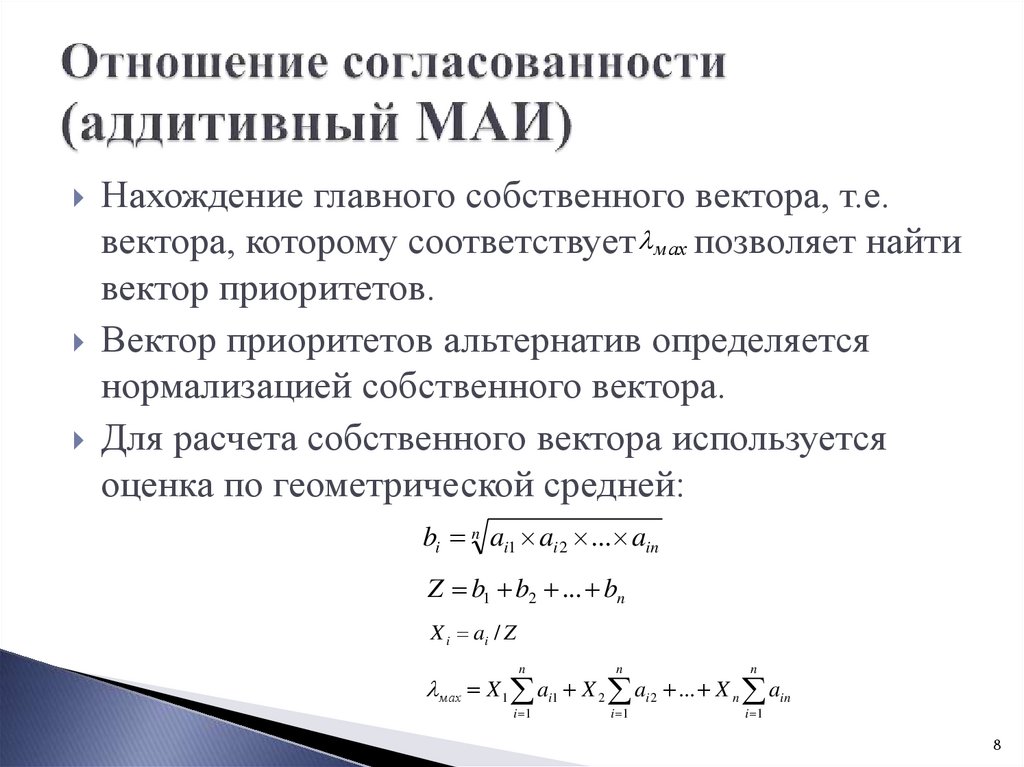 Отношение согласованности (аддитивный МАИ)

Нахождение главного собственного вектора, т.е. вектора, которому соответствует $\lambda_{max}$ позволяет найти вектор приоритетов.

Вектор приоритетов альтернатив определяется нормализацией собственного вектора.

Для расчета собственного вектора используется оценка по геометрической средней:

$b_i = \sqrt[n]{a_{i1} \times a_{i2} \times ... \times a_{in}}$

$Z = b_1 + b_2 + ... + b_n$

$X_i = a_i / Z$

$\lambda_{max} = X_1 \sum_{i=1}^{n} a_{i1} + X_2 \sum_{i=1}^{n} a_{i2} + ... + X_n \sum_{i=1}^{n} a_{in}$

8